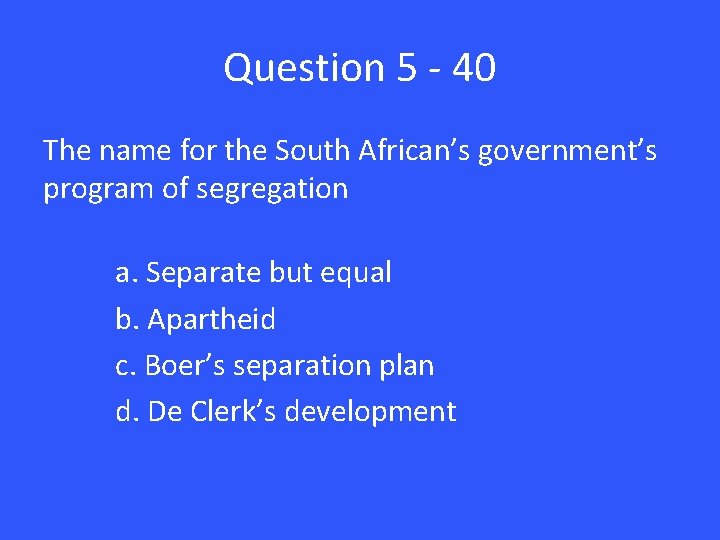 Question 5 - 40

The name for the South African’s government’s program of segregation

a. Separate but equal
b. Apartheid
c. Boer’s separation plan
d. De Clerk’s development